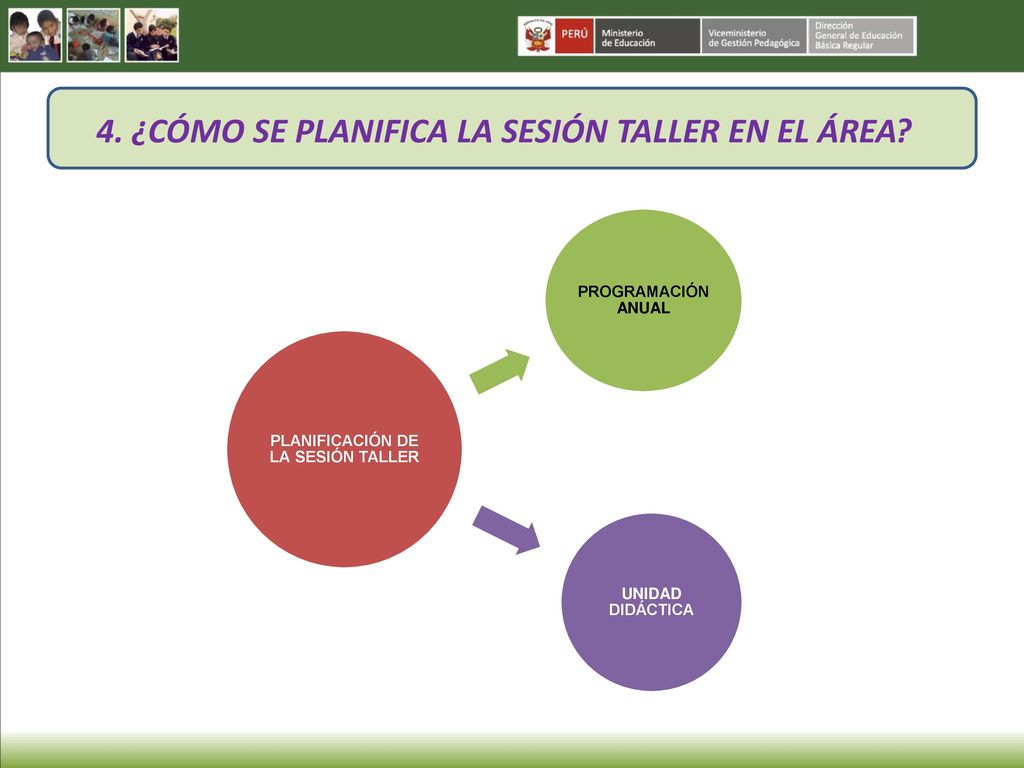 PERÚ Ministerio de Educación
Viceministerio de Gestión Pedagógica
Dirección General de Educación Básica Regular

4. ¿CÓMO SE PLANIFICA LA SESIÓN TALLER EN EL ÁREA?

PLANIFICACIÓN DE LA SESIÓN TALLER

PROGRAMACIÓN ANUAL

UNIDAD DIDÁCTICA